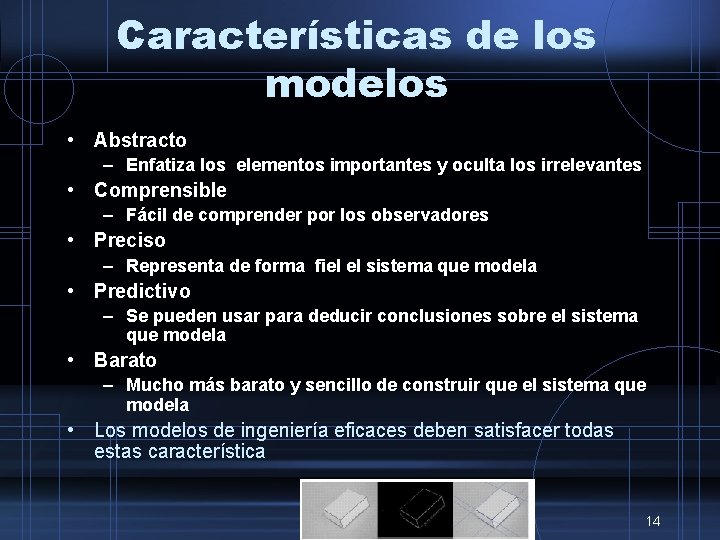 Características de los modelos

• Abstracto
– Enfatiza los elementos importantes y oculta los irrelevantes
• Comprensible
– Fácil de comprender por los observadores
• Preciso
– Representa de forma fiel el sistema que modela
• Predictivo
– Se pueden usar para deducir conclusiones sobre el sistema que modela
• Barato
– Mucho más barato y sencillo de construir que el sistema que modela
• Los modelos de ingeniería eficaces deben satisfacer todas estas característica

14